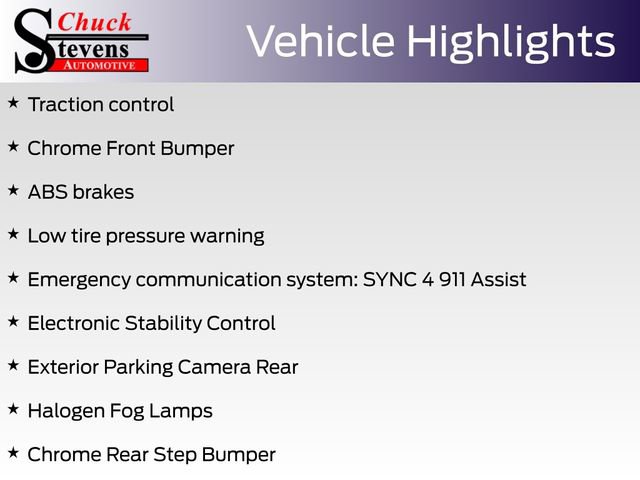 Chuck Stevens AUTOMOTIVE

Vehicle Highlights

★ Traction control

★ Chrome Front Bumper

★ ABS brakes

★ Low tire pressure warning

★ Emergency communication system: SYNC 4 911 Assist

★ Electronic Stability Control

★ Exterior Parking Camera Rear

★ Halogen Fog Lamps

★ Chrome Rear Step Bumper